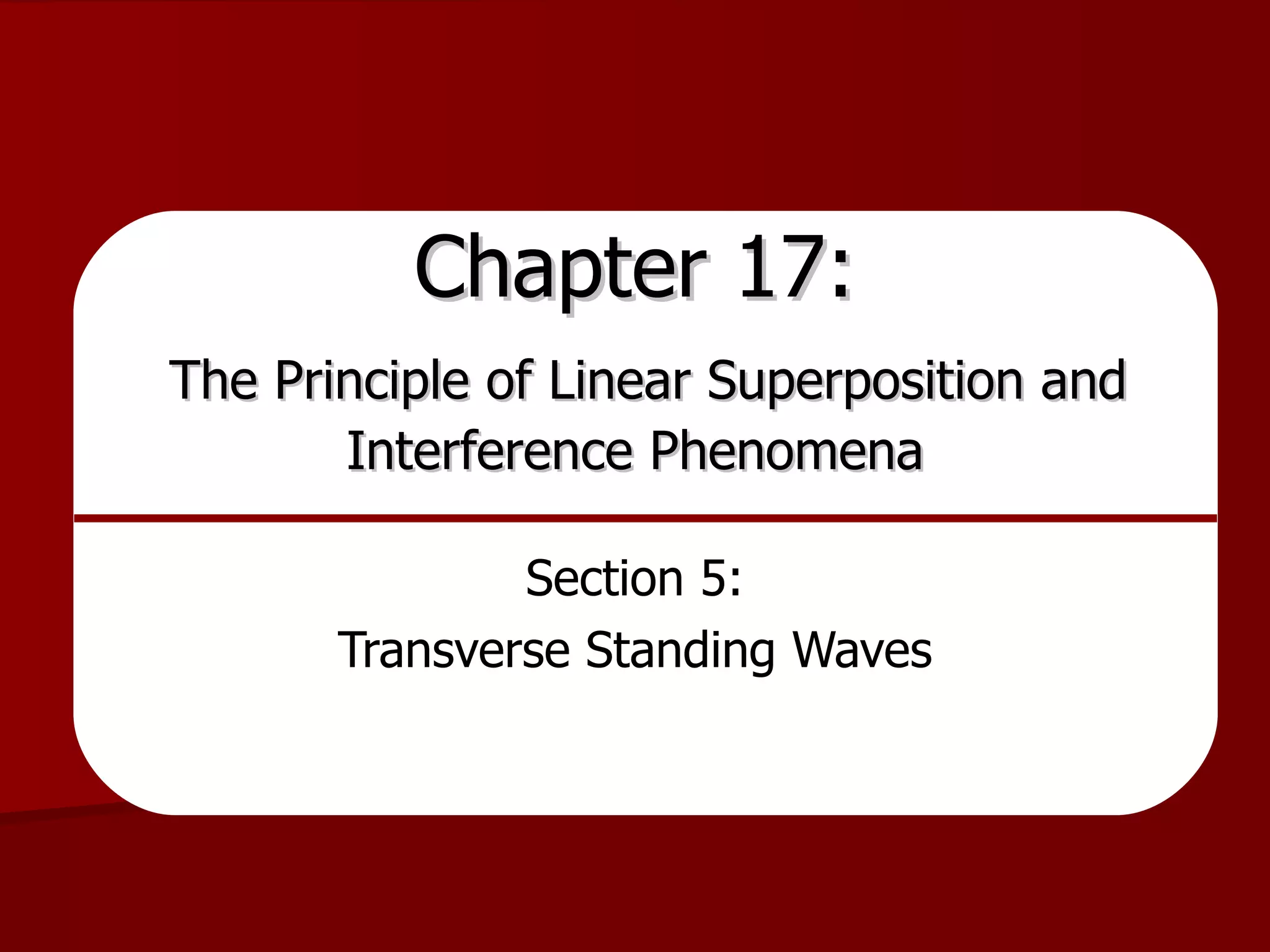 Chapter 17:

The Principle of Linear Superposition and Interference Phenomena

Section 5:

Transverse Standing Waves